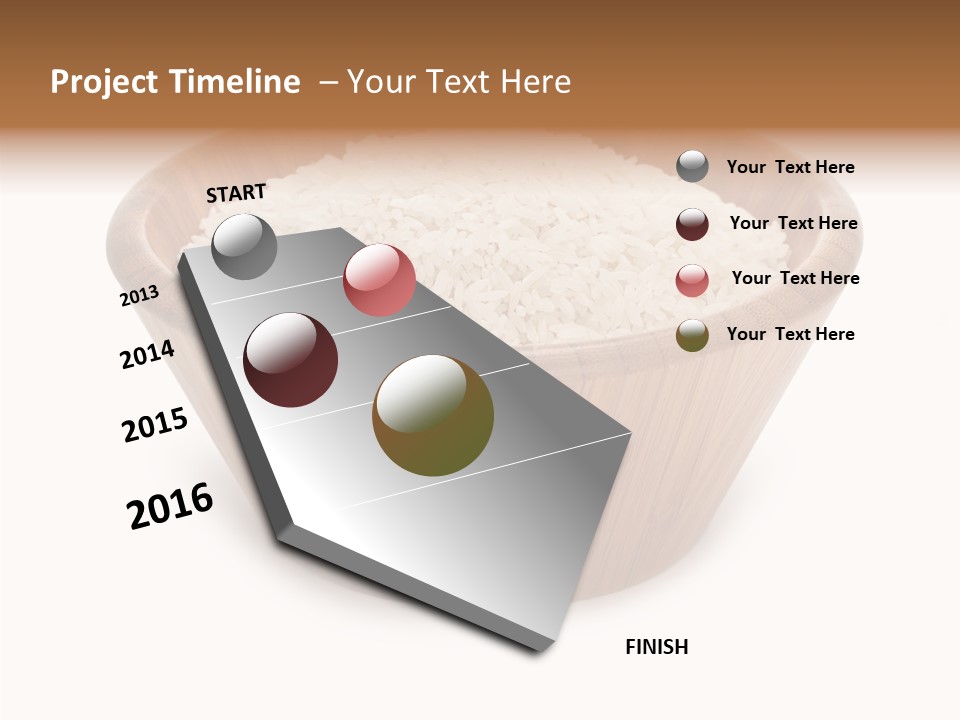 Project Timeline – Your Text Here

START

2013

2014

2015

2016

FINISH

Your Text Here

Your Text Here

Your Text Here

Your Text Here